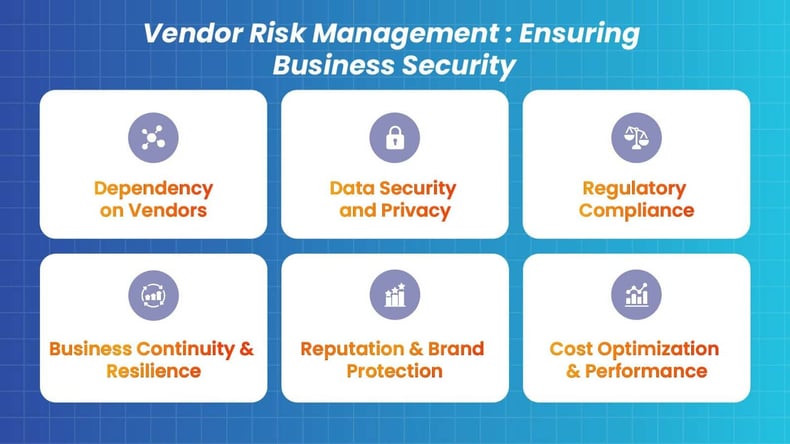 Vendor Risk Management : Ensuring Business Security

Dependency on Vendors

Data Security and Privacy

Regulatory Compliance

Business Continuity & Resilience

Reputation & Brand Protection

Cost Optimization & Performance